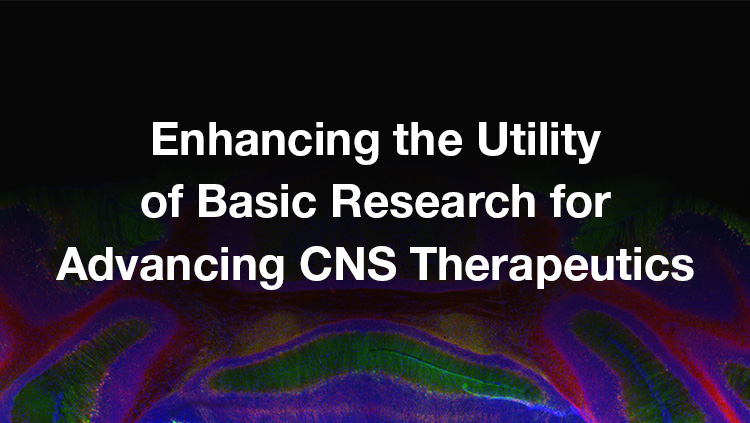 Enhancing the Utility of Basic Research for Advancing CNS Therapeutics